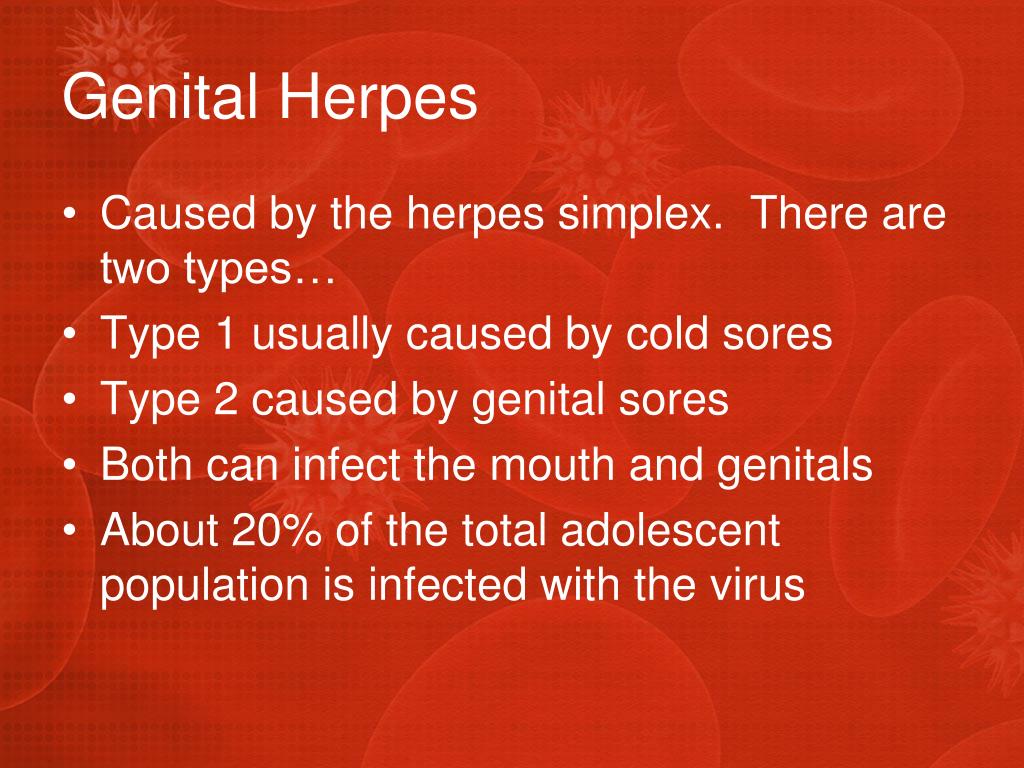 Genital Herpes

• Caused by the herpes simplex.  There are two types…
• Type 1 usually caused by cold sores
• Type 2 caused by genital sores
• Both can infect the mouth and genitals
• About 20% of the total adolescent population is infected with the virus